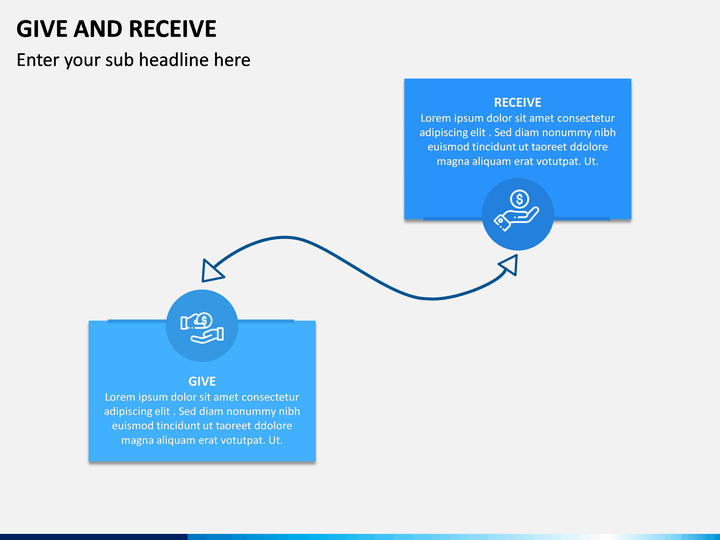 GIVE AND RECEIVE

Enter your sub headline here

RECEIVE

Lorem ipsum dolor sit amet consectetur adipiscing elit . Sed diam nonummy nibh euismod tincidunt ut taoreet ddolore magna aliquam erat votutpat. Ut.

GIVE

Lorem ipsum dolor sit amet consectetur adipiscing elit . Sed diam nonummy nibh euismod tincidunt ut taoreet ddolore magna aliquam erat votutpat. Ut.